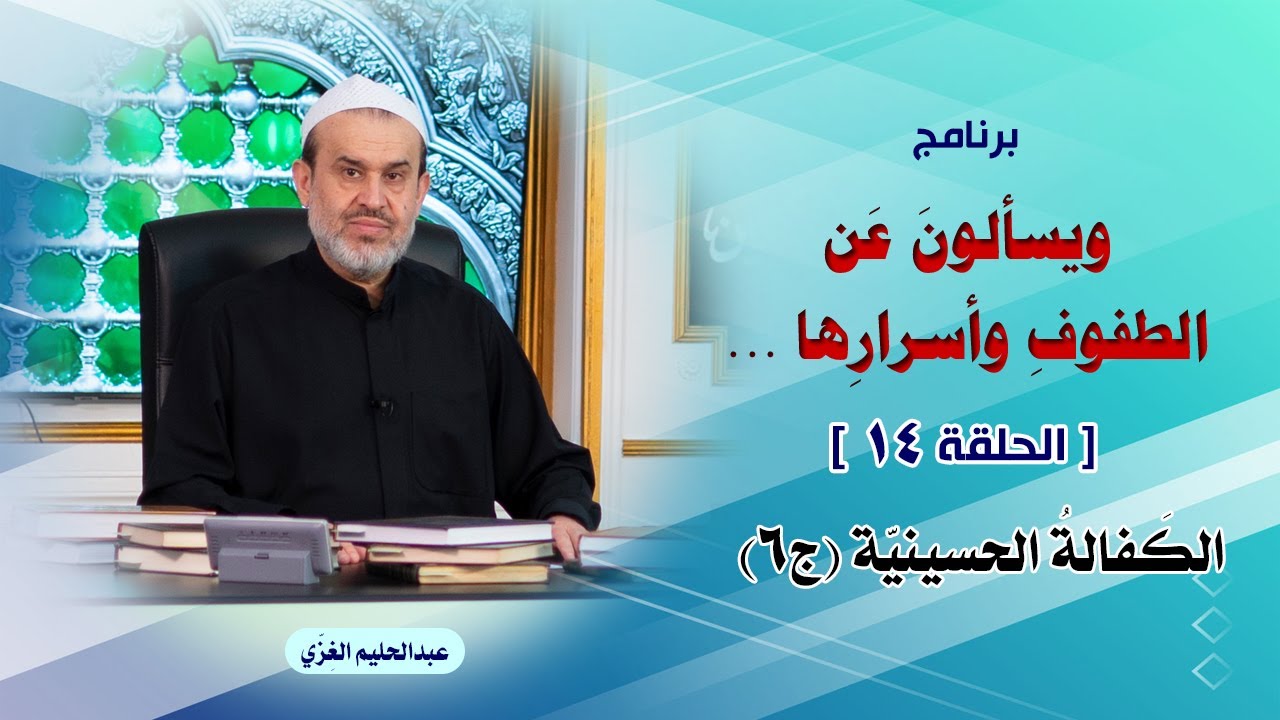 برنامج

ويسألونَ عَن الطفوفِ وأسرارِها ...

[ الحلقة ١٤ ]

الكَفالةُ الحسينيّة (ج٦)

عبدالحليم الغِزّي